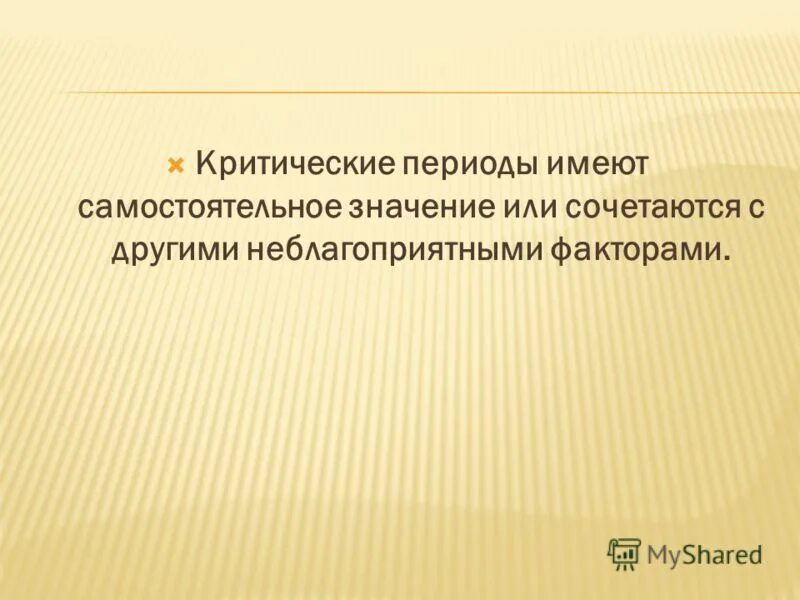 Критические периоды имеют самостоятельное значение или сочетаются с другими неблагоприятными факторами.

MyShared